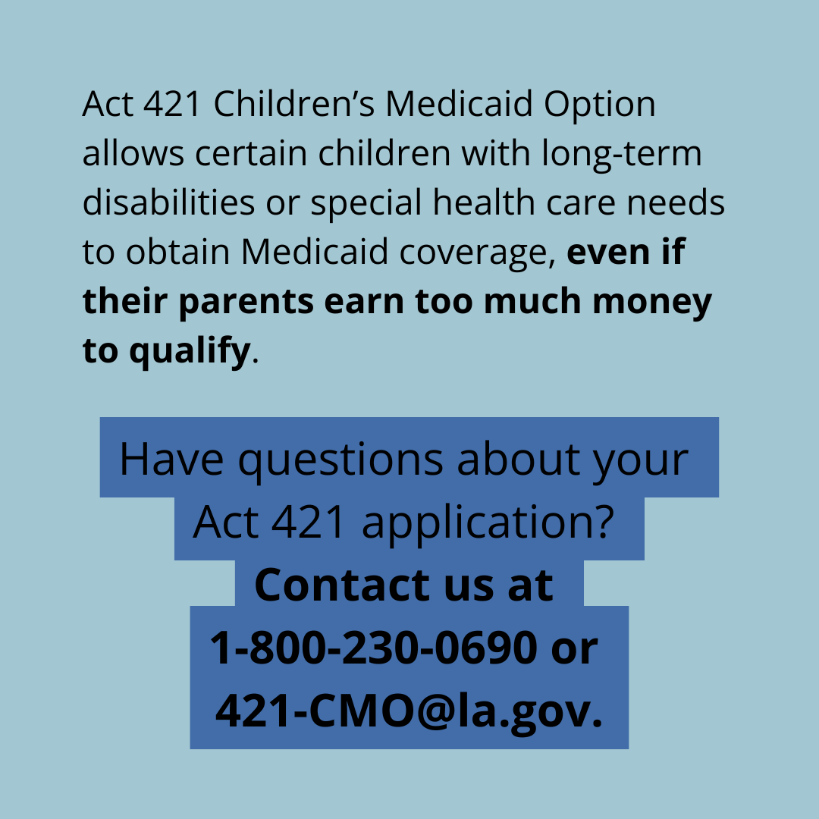 Act 421 Children's Medicaid Option allows certain children with long-term disabilities or special health care needs to obtain Medicaid coverage, even if their parents earn too much money to qualify.

Have questions about your Act 421 application?
Contact us at
1-800-230-0690 or
421-CMO@la.gov.